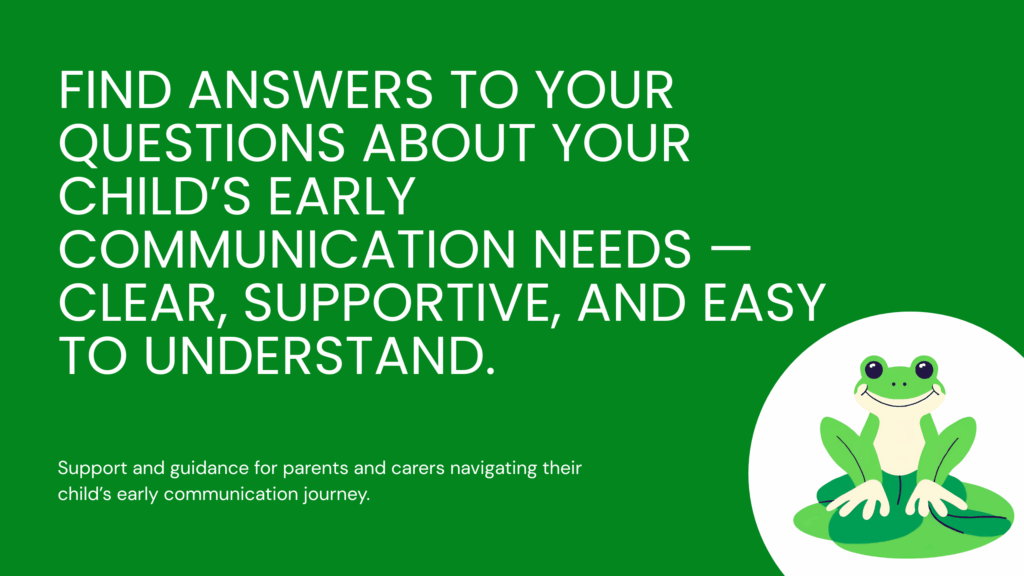 FIND ANSWERS TO YOUR QUESTIONS ABOUT YOUR CHILD'S EARLY COMMUNICATION NEEDS — CLEAR, SUPPORTIVE, AND EASY TO UNDERSTAND.

Support and guidance for parents and carers navigating their child's early communication journey.